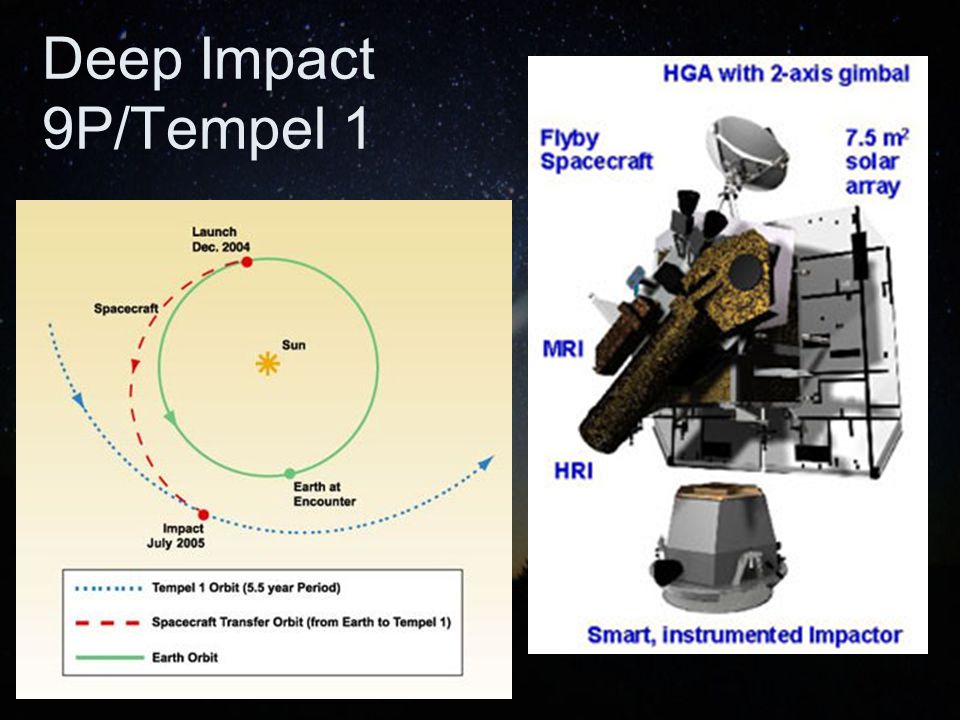 Deep Impact
9P/Tempel 1

Launch
Dec. 2004

Spacecraft

Sun

Earth at
Encounter

Impact
July 2005

Tempel 1 Orbit (5.5 year Period)

Spacecraft Transfer Orbit (from Earth to Tempel 1)

Earth Orbit

HGA with 2-axis gimbal

Flyby
Spacecraft

7.5 $m^2$
solar
array

MRI

HRI

Smart, instrumented Impactor